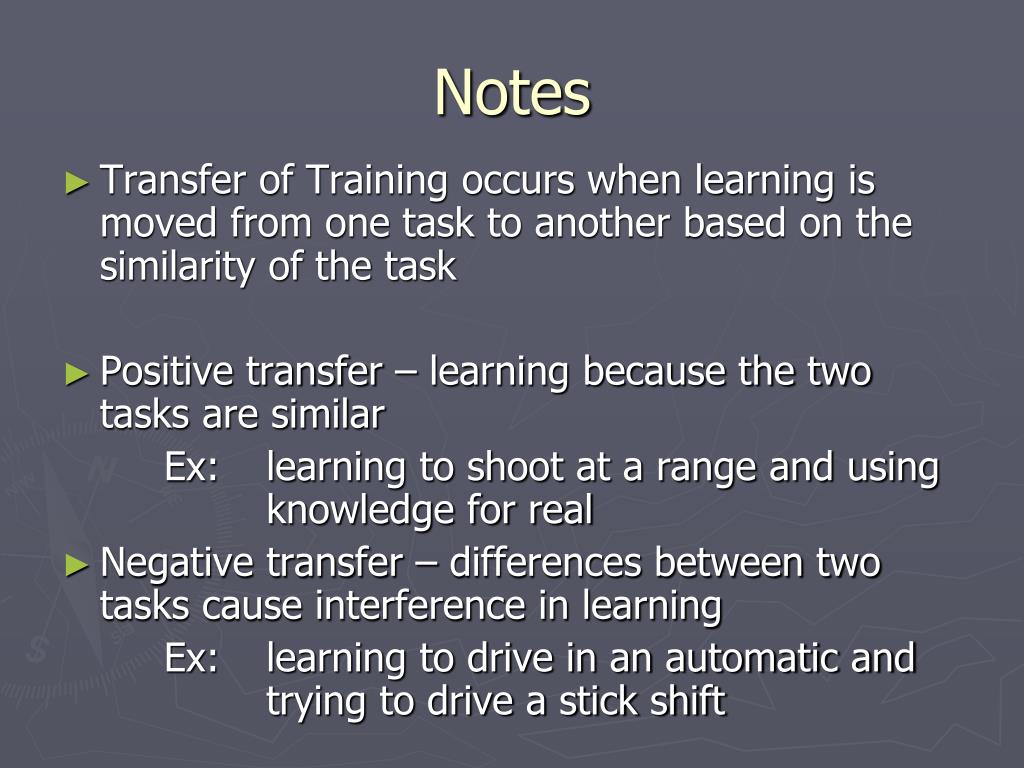 Notes

► Transfer of Training occurs when learning is moved from one task to another based on the similarity of the task

► Positive transfer – learning because the two tasks are similar

Ex: learning to shoot at a range and using knowledge for real

► Negative transfer – differences between two tasks cause interference in learning

Ex: learning to drive in an automatic and trying to drive a stick shift